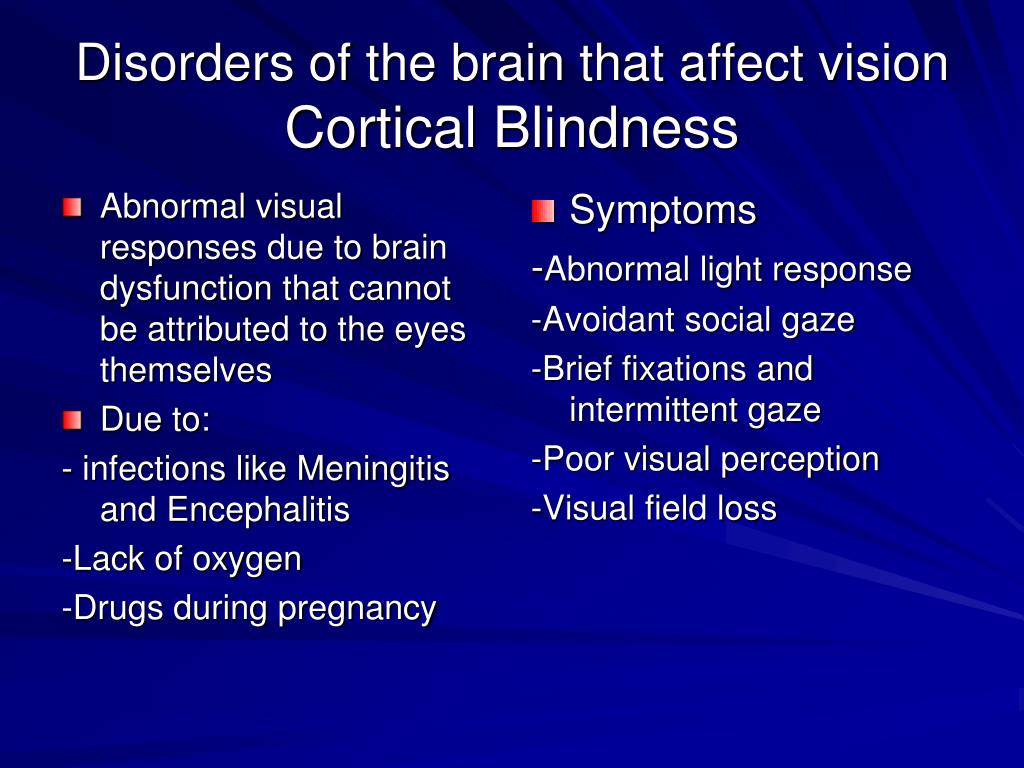 Disorders of the brain that affect vision
Cortical Blindness

Abnormal visual responses due to brain dysfunction that cannot be attributed to the eyes themselves

Due to:

- infections like Meningitis and Encephalitis

-Lack of oxygen

-Drugs during pregnancy

Symptoms

-Abnormal light response

-Avoidant social gaze

-Brief fixations and intermittent gaze

-Poor visual perception

-Visual field loss